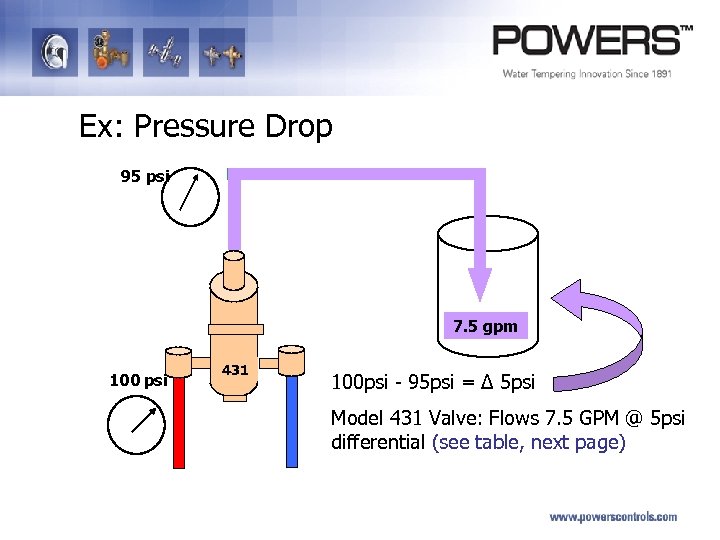 POWERS™
Water Tempering Innovation Since 1891

Ex: Pressure Drop

95 psi

7.5 gpm

431

100 psi

100psi - 95psi = Δ 5psi

Model 431 Valve: Flows 7.5 GPM @ 5psi differential (see table, next page)

www.powerscontrols.com